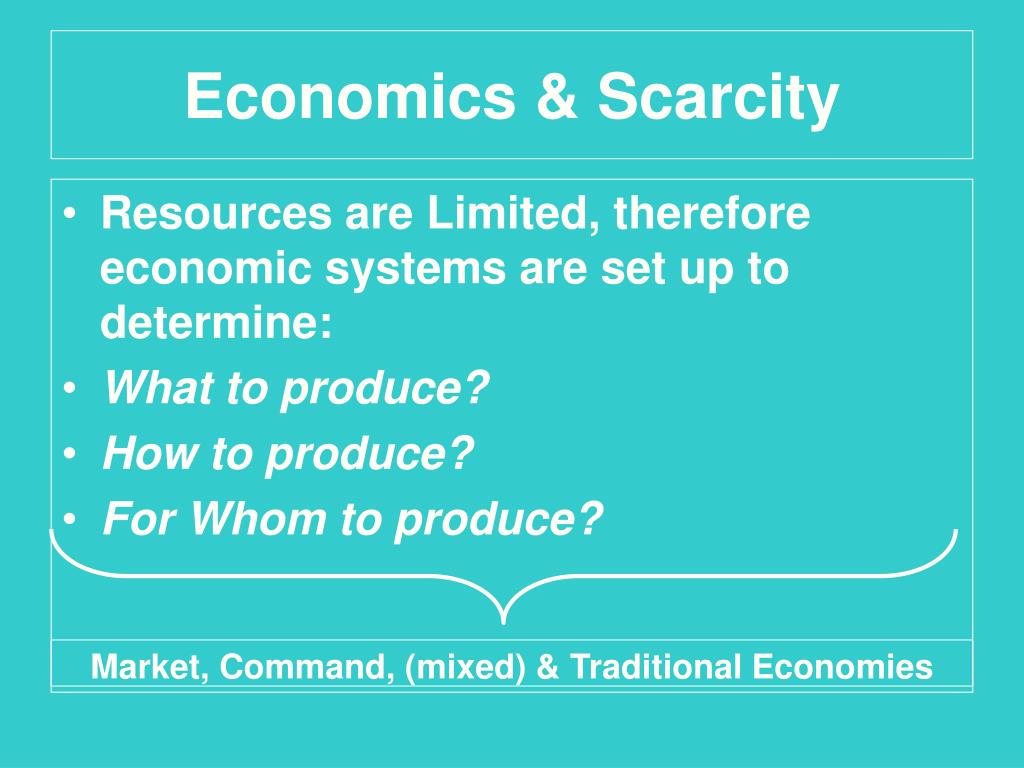 Economics & Scarcity

• Resources are Limited, therefore economic systems are set up to determine:
• What to produce?
• How to produce?
• For Whom to produce?

Market, Command, (mixed) & Traditional Economies